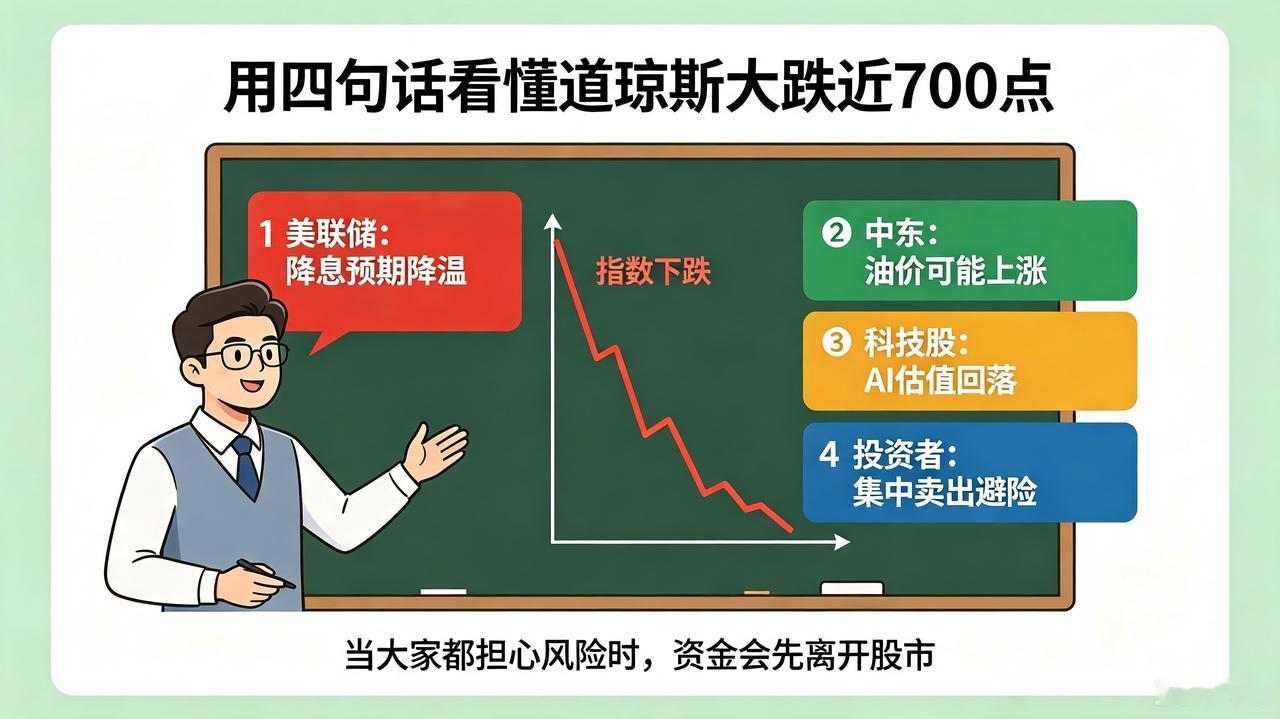 用四句话看懂道琼斯大跌近700点

1 美联储：
降息预期降温

指数下跌

② 中东：
油价可能上涨

③ 科技股：
AI估值回落

4 投资者：
集中卖出避险

当大家都担心风险时，资金会先离开股市